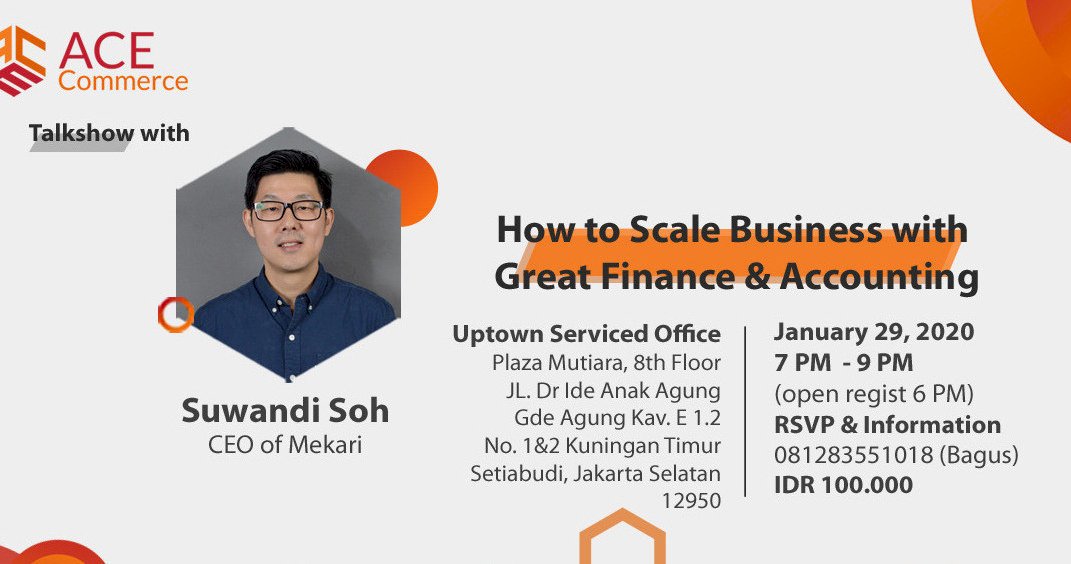 ACE Commerce

Talkshow with

Suwandi Soh
CEO of Mekari

How to Scale Business with Great Finance & Accounting

Uptown Serviced Office
Plaza Mutiara, 8th Floor
JL. Dr Ide Anak Agung Gde Agung Kav. E 1.2
No. 1&2 Kuningan Timur
Setiabudi, Jakarta Selatan
12950

January 29, 2020
7 PM - 9 PM
(open regist 6 PM)
RSVP & Information
081283551018 (Bagus)
IDR 100.000